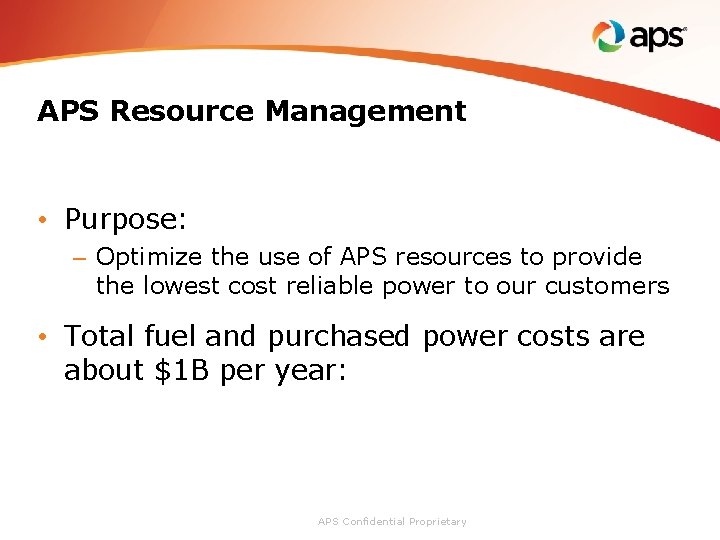 aps

APS Resource Management

• Purpose:
– Optimize the use of APS resources to provide the lowest cost reliable power to our customers

• Total fuel and purchased power costs are about \$1B per year:

APS Confidential Proprietary